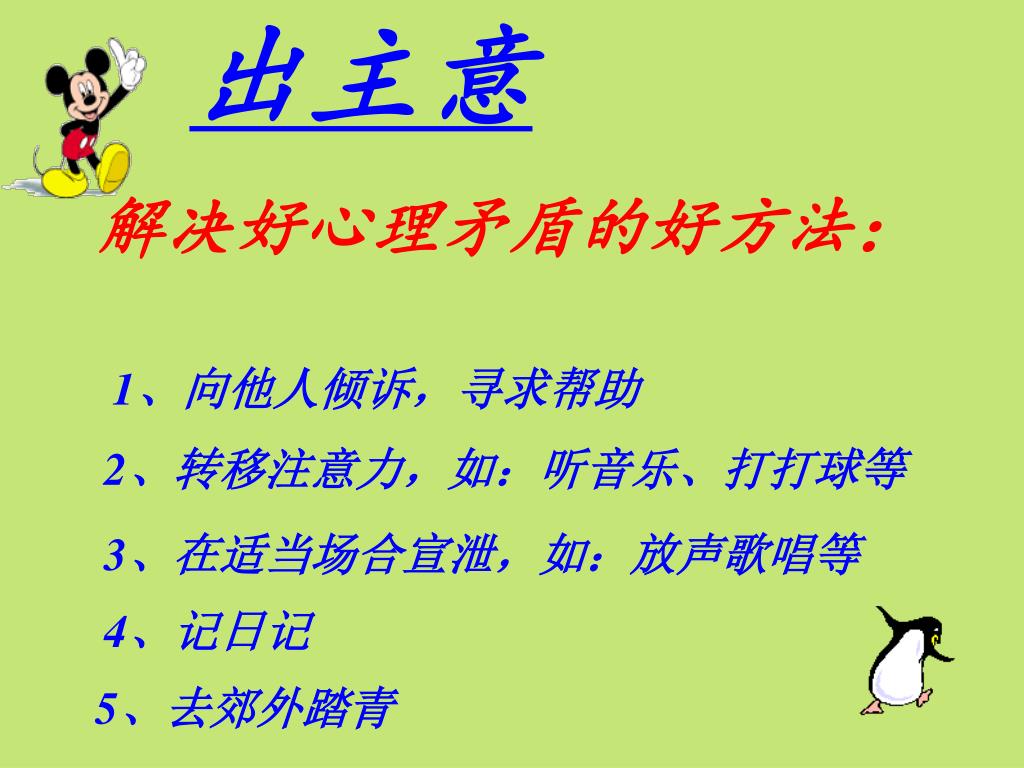 出主意

解决好心理矛盾的好方法：

1、向他人倾诉，寻求帮助

2、转移注意力，如：听音乐、打打球等

3、在适当场合宣泄，如：放声歌唱等

4、记日记

5、去郊外踏青